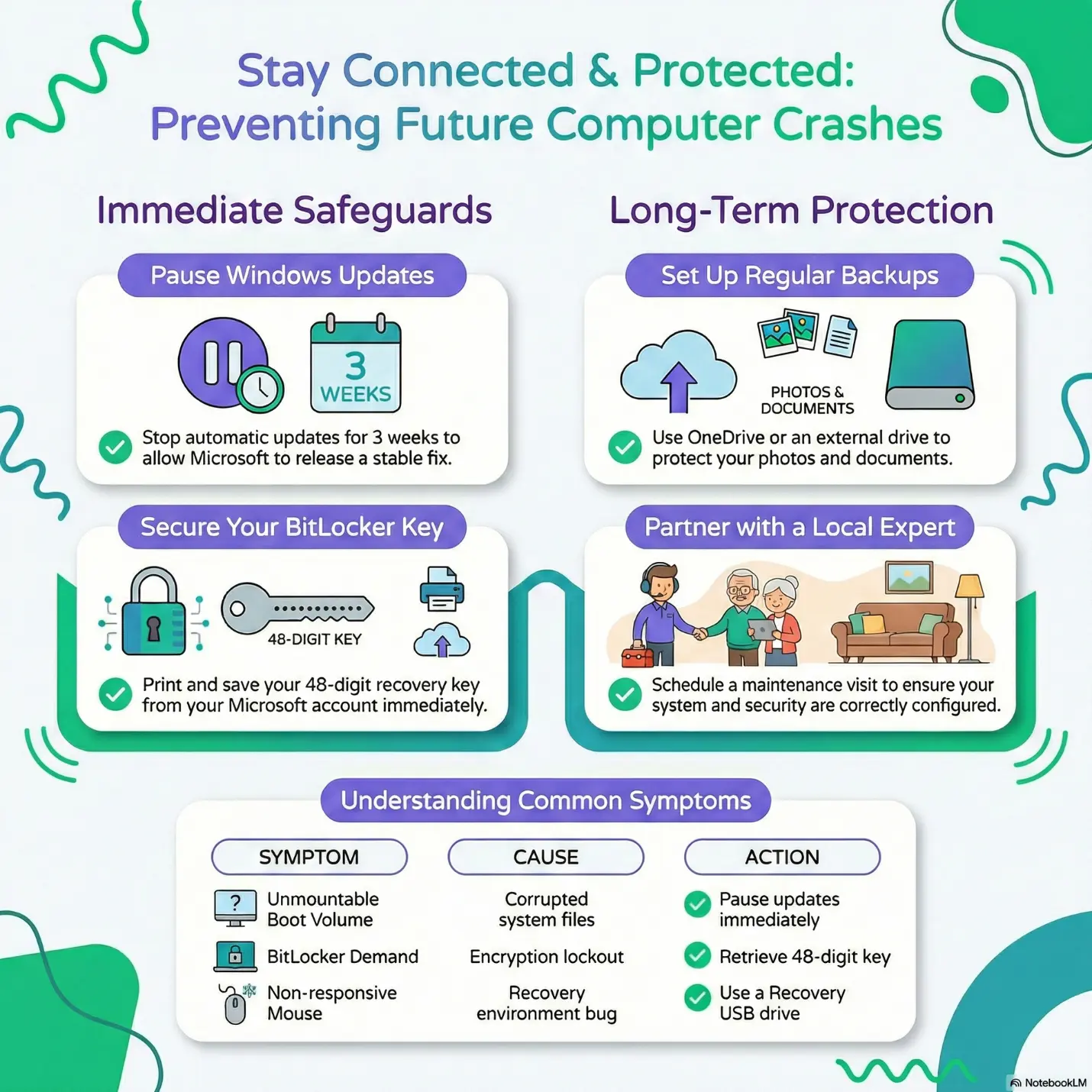 Stay Connected & Protected: Preventing Future Computer Crashes

Immediate Safeguards

Pause Windows Updates

3 WEEKS

Stop automatic updates for 3 weeks to allow Microsoft to release a stable fix.

Secure Your BitLocker Key

48-DIGIT KEY

Print and save your 48-digit recovery key from your Microsoft account immediately.

Long-Term Protection

Set Up Regular Backups

PHOTOS & DOCUMENTS

Use OneDrive or an external drive to protect your photos and documents.

Partner with a Local Expert

Schedule a maintenance visit to ensure your system and security are correctly configured.

Understanding Common Symptoms

| SYMPTOM | CAUSE | ACTION |
|---|---|---|
| Unmountable Boot Volume | Corrupted system files | Pause updates immediately |
| BitLocker Demand | Encryption lockout | Retrieve 48-digit key |
| Non-responsive Mouse | Recovery environment bug | Use a Recovery USB drive |

NotebookLM